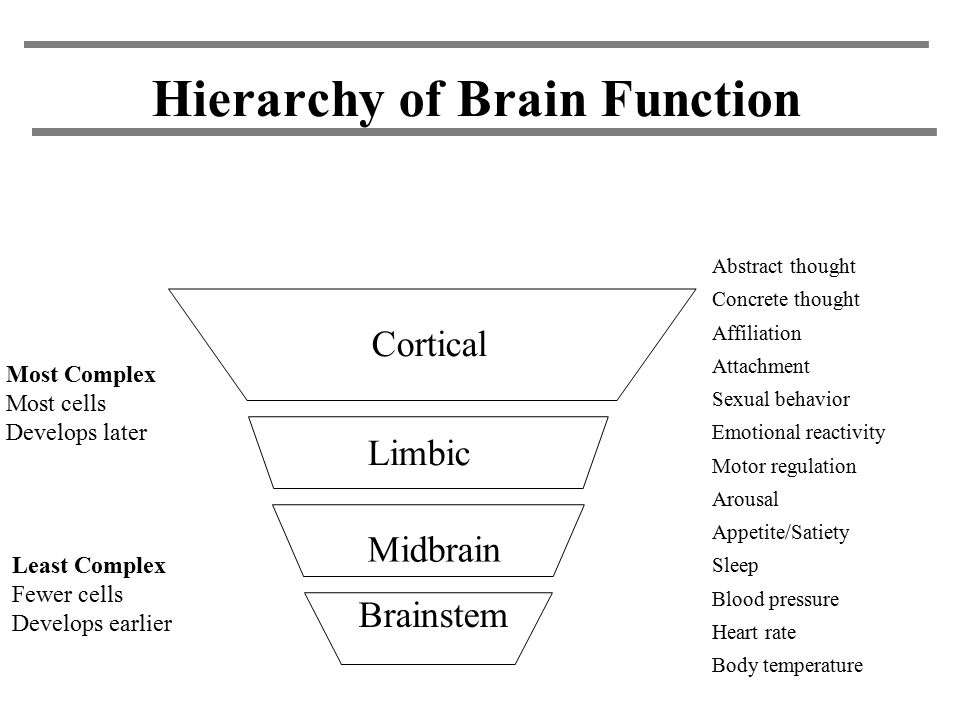 Hierarchy of Brain Function

Most Complex
Most cells
Develops later

Least Complex
Fewer cells
Develops earlier

Cortical

Limbic

Midbrain

Brainstem

Abstract thought
Concrete thought
Affiliation
Attachment
Sexual behavior
Emotional reactivity
Motor regulation
Arousal
Appetite/Satiety
Sleep
Blood pressure
Heart rate
Body temperature